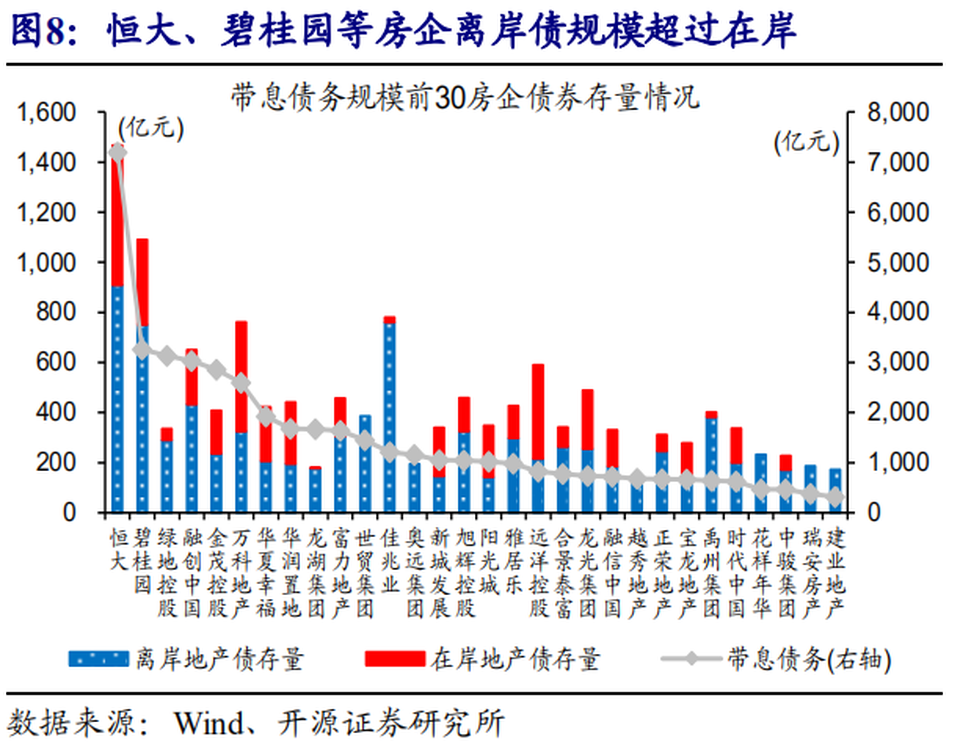 图8：恒大、碧桂园等房企离岸债规模超过在岸

带息债务规模前30房企债券存量情况

(亿元)

(亿元)

1,600
1,400
1,200
1,000
800
600
400
200
0

8,000
7,000
6,000
5,000
4,000
3,000
2,000
1,000
0

恒大
碧桂园
绿地控股
融创中国
金茂控股
万科地产
华夏幸福
华润置地
龙湖集团
富力地产
世贸集团
佳兆业
奥远集团
新城发展
旭辉控股
阳光城
雅居乐
远洋控股
合景泰富
龙光集团
融信中国
越秀地产
正荣地产
宝龙地产
禹州集团
时代中国
花样年华
中骏集团
瑞安房产
建业地产

离岸地产债存量
在岸地产债存量
带息债务(右轴)

数据来源：Wind、开源证券研究所